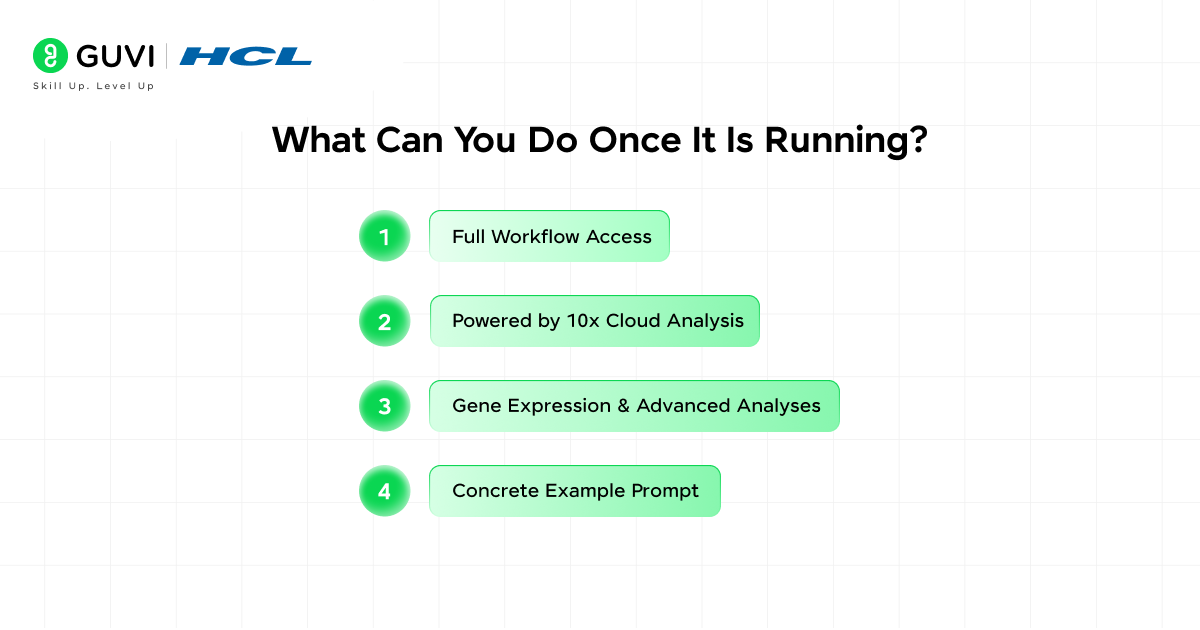 GUVI | HCL
Skill Up. Level Up

What Can You Do Once It Is Running?

1 Full Workflow Access

2 Powered by 10x Cloud Analysis

3 Gene Expression & Advanced Analyses

4 Concrete Example Prompt